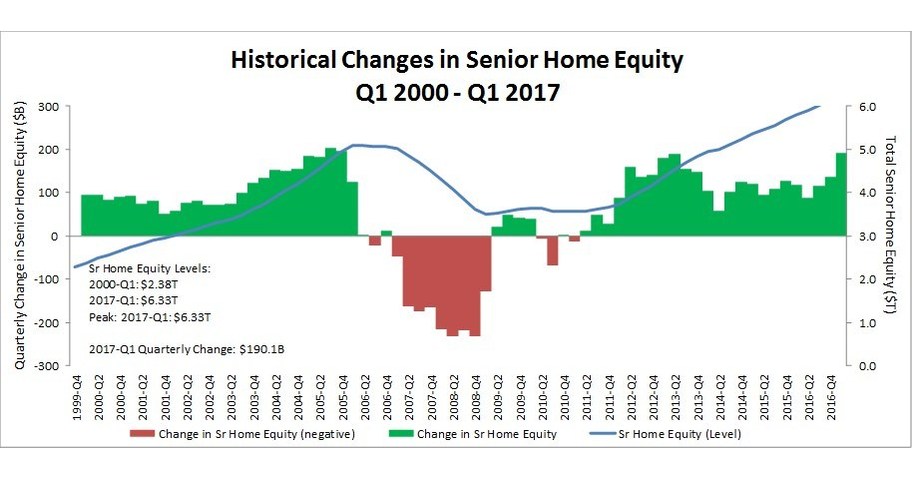 Historical Changes in Senior Home Equity
Q1 2000 - Q1 2017

Quarterly Change in Senior Home Equity ($B)

300
200
100
0
-100
-200
-300

Total Senior Home Equity ($T)

6.0
5.0
4.0
3.0
2.0
1.0
0.0

Sr Home Equity Levels:
2000-Q1: $2.38T
2017-Q1: $6.33T
Peak: 2017-Q1: $6.33T

2017-Q1 Quarterly Change: $190.1B

1999-Q4
2000-Q2
2000-Q4
2001-Q2
2001-Q4
2002-Q2
2002-Q4
2003-Q2
2003-Q4
2004-Q2
2004-Q4
2005-Q2
2005-Q4
2006-Q2
2006-Q4
2007-Q2
2007-Q4
2008-Q2
2008-Q4
2009-Q2
2009-Q4
2010-Q2
2010-Q4
2011-Q2
2011-Q4
2012-Q2
2012-Q4
2013-Q2
2013-Q4
2014-Q2
2014-Q4
2015-Q2
2015-Q4
2016-Q2
2016-Q4

Change in Sr Home Equity (negative)
Change in Sr Home Equity
Sr Home Equity (Level)